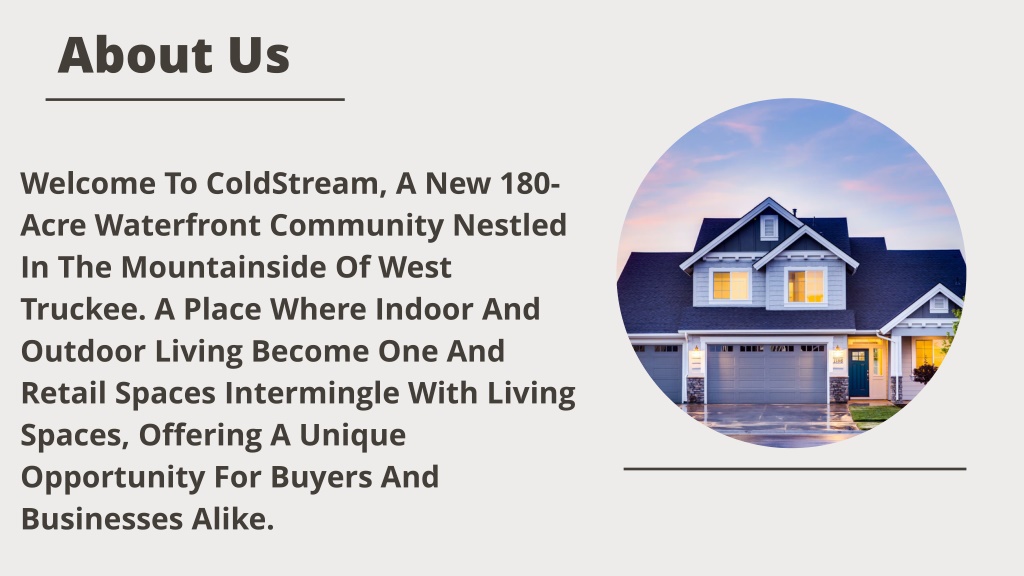 About Us

Welcome To ColdStream, A New 180-Acre Waterfront Community Nestled In The Mountainside Of West Truckee. A Place Where Indoor And Outdoor Living Become One And Retail Spaces Intermingle With Living Spaces, Offering A Unique Opportunity For Buyers And Businesses Alike.